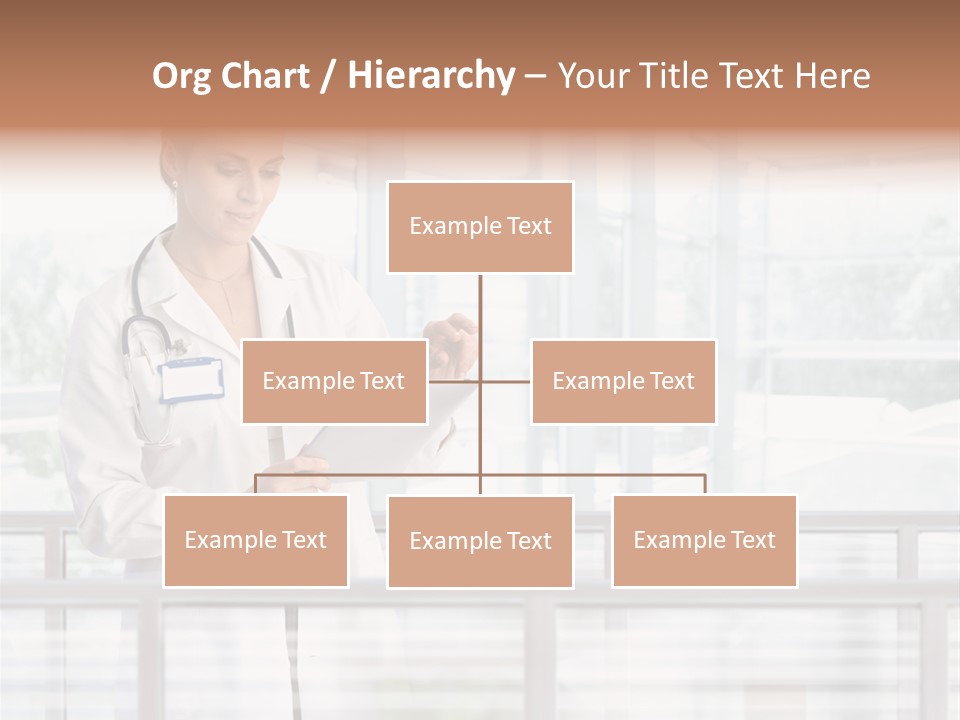 Org Chart / Hierarchy – Your Title Text Here

Example Text

Example Text

Example Text

Example Text

Example Text

Example Text